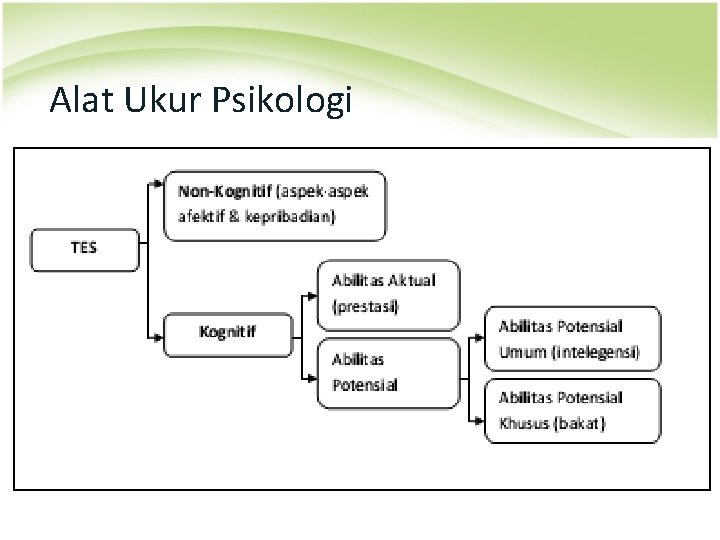 Alat Ukur Psikologi

TES

Non-Kognitif (aspek-aspek afektif & kepribadian)

Kognitif

Abilitas Aktual (prestasi)

Abilitas Potensial

Abilitas Potensial Umum (intelegensi)

Abilitas Potensial Khusus (bakat)